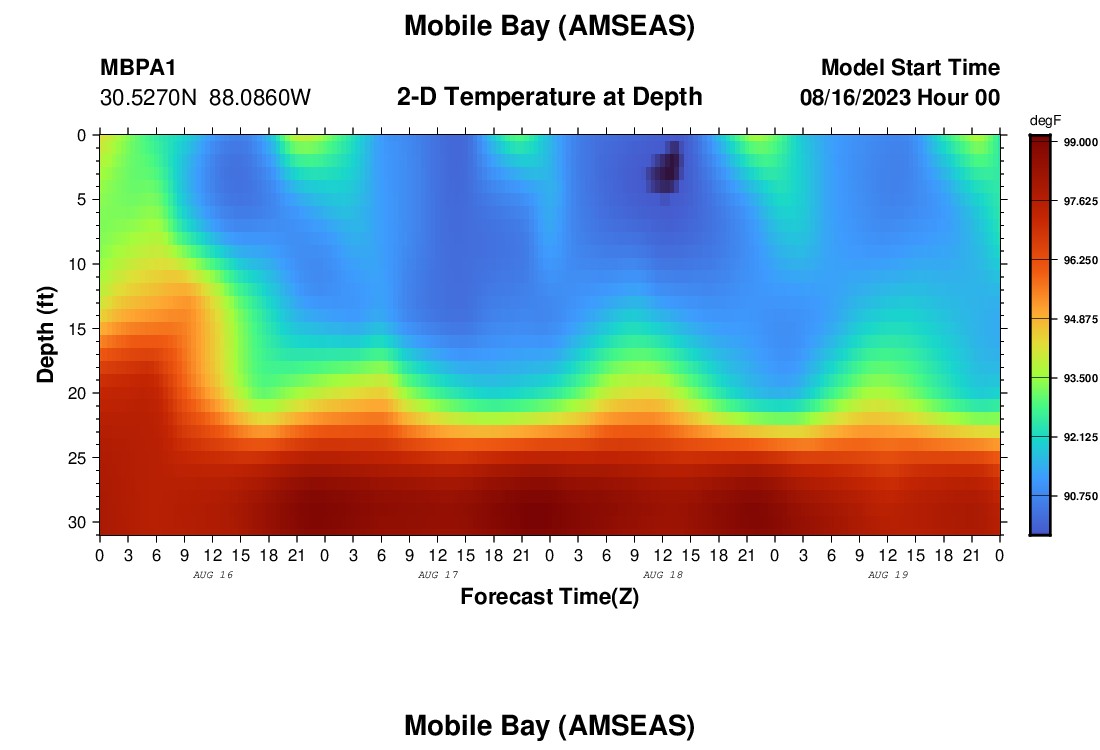 Mobile Bay (AMSEAS)

MBPA1
30.5270N 88.0860W

2-D Temperature at Depth

Model Start Time
08/16/2023 Hour 00

degF
99.000
97.625
96.250
94.875
93.500
92.125
90.750

Depth (ft)
0
5
10
15
20
25
30

0 3 6 9 12 15 18 21 0 3 6 9 12 15 18 21 0 3 6 9 12 15 18 21 0 3 6 9 12 15 18 21 0
AUG 16
AUG 17
AUG 18
AUG 19

Forecast Time(Z)

Mobile Bay (AMSEAS)